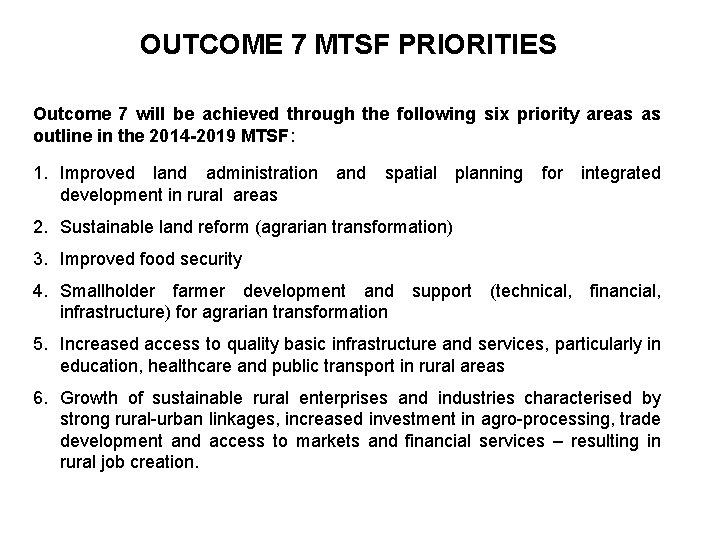 OUTCOME 7 MTSF PRIORITIES

Outcome 7 will be achieved through the following six priority areas as outline in the 2014-2019 MTSF:

1. Improved land administration and spatial planning for integrated development in rural areas
2. Sustainable land reform (agrarian transformation)
3. Improved food security
4. Smallholder farmer development and support (technical, financial, infrastructure) for agrarian transformation
5. Increased access to quality basic infrastructure and services, particularly in education, healthcare and public transport in rural areas
6. Growth of sustainable rural enterprises and industries characterised by strong rural-urban linkages, increased investment in agro-processing, trade development and access to markets and financial services – resulting in rural job creation.